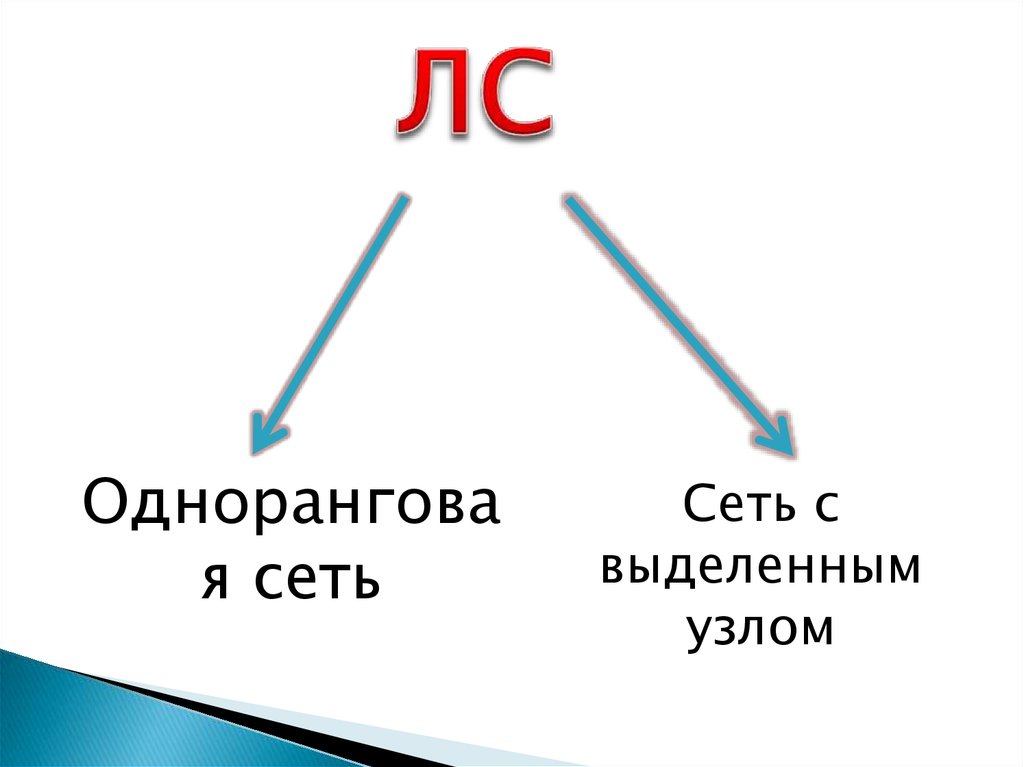 ЛС

Одноранговая сеть

Сеть с выделенным узлом